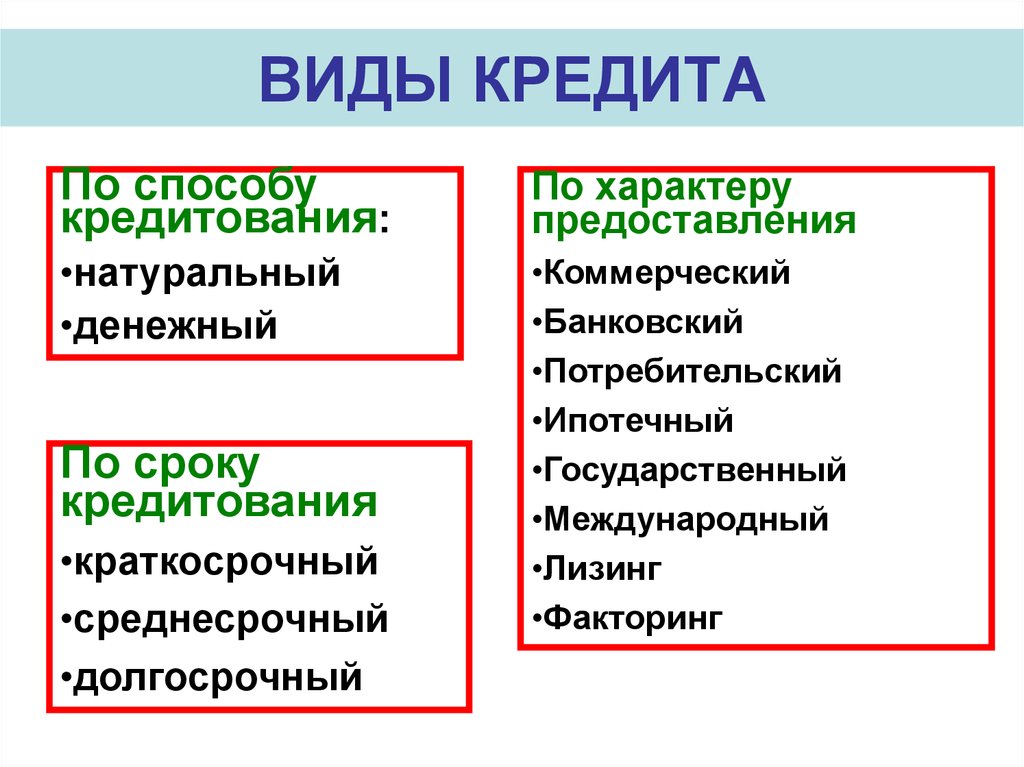 ВИДЫ КРЕДИТА

По способу кредитования:
•натуральный
•денежный

По сроку кредитования
•краткосрочный
•среднесрочный
•долгосрочный

По характеру предоставления
•Коммерческий
•Банковский
•Потребительский
•Ипотечный
•Государственный
•Международный
•Лизинг
•Факторинг